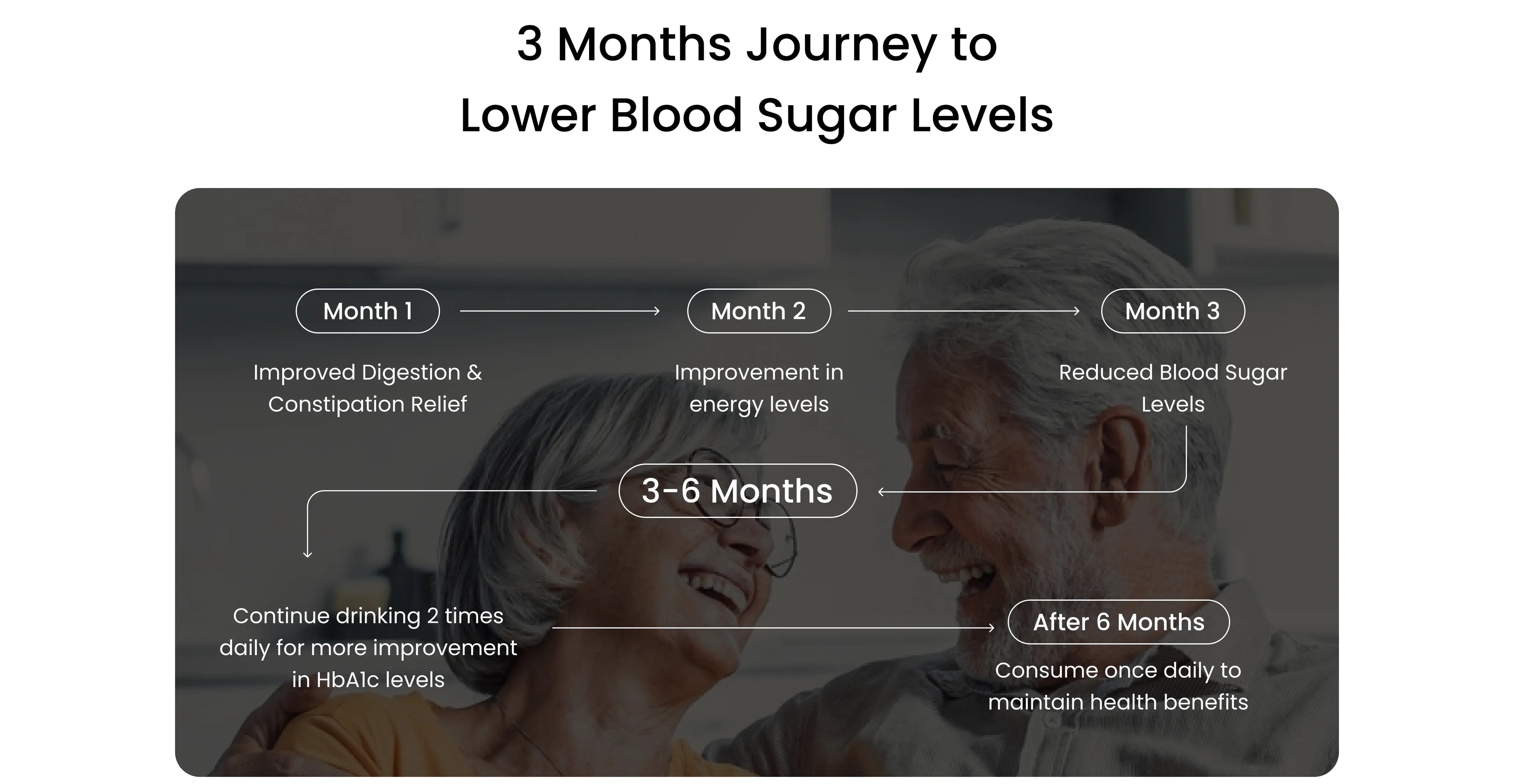 3 Months Journey to
Lower Blood Sugar Levels

Month 1

Improved Digestion & Constipation Relief

Month 2

Improvement in energy levels

Month 3

Reduced Blood Sugar Levels

3-6 Months

Continue drinking 2 times daily for more improvement in HbA1c levels

After 6 Months

Consume once daily to maintain health benefits